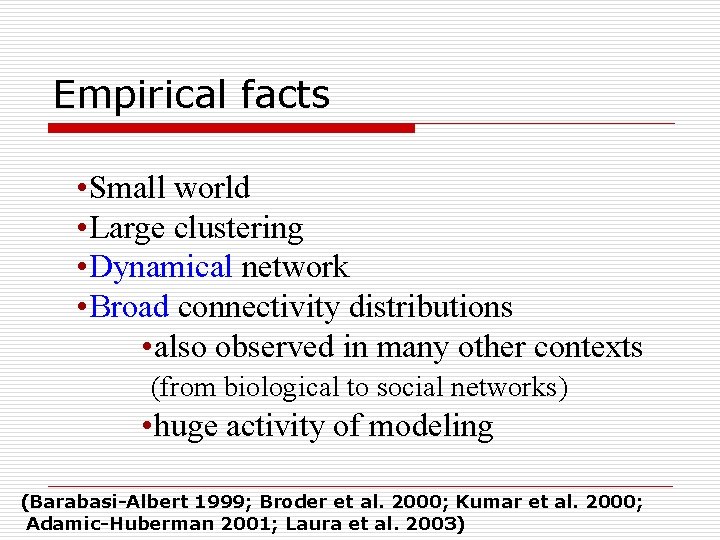 Empirical facts

•Small world
•Large clustering
•Dynamical network
•Broad connectivity distributions
•also observed in many other contexts (from biological to social networks)
•huge activity of modeling

(Barabasi-Albert 1999; Broder et al. 2000; Kumar et al. 2000; Adamic-Huberman 2001; Laura et al. 2003)